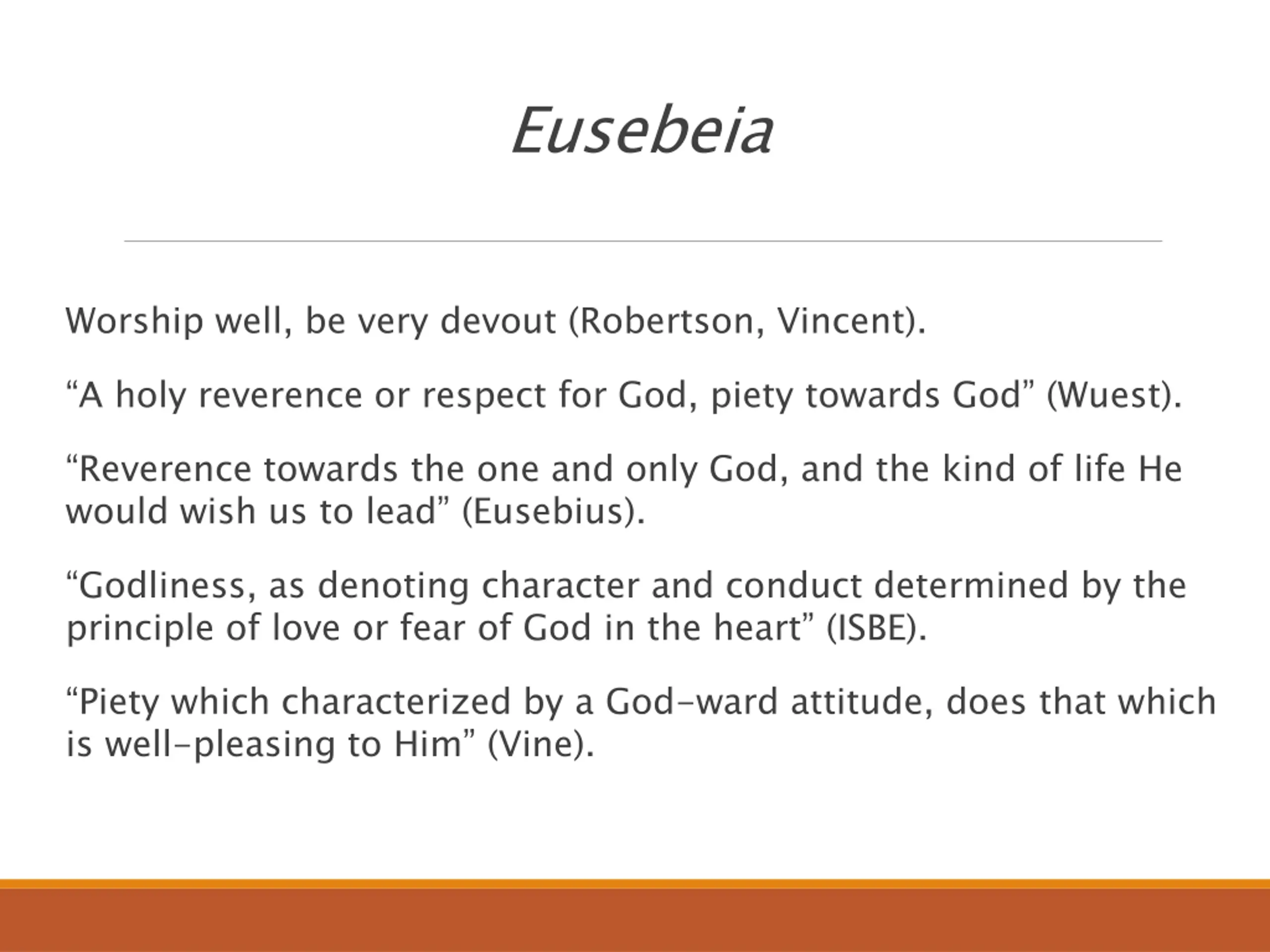 Eusebeia

Worship well, be very devout (Robertson, Vincent).

“A holy reverence or respect for God, piety towards God” (Wuest).

“Reverence towards the one and only God, and the kind of life He would wish us to lead” (Eusebius).

“Godliness, as denoting character and conduct determined by the principle of love or fear of God in the heart” (ISBE).

“Piety which characterized by a God-ward attitude, does that which is well-pleasing to Him” (Vine).